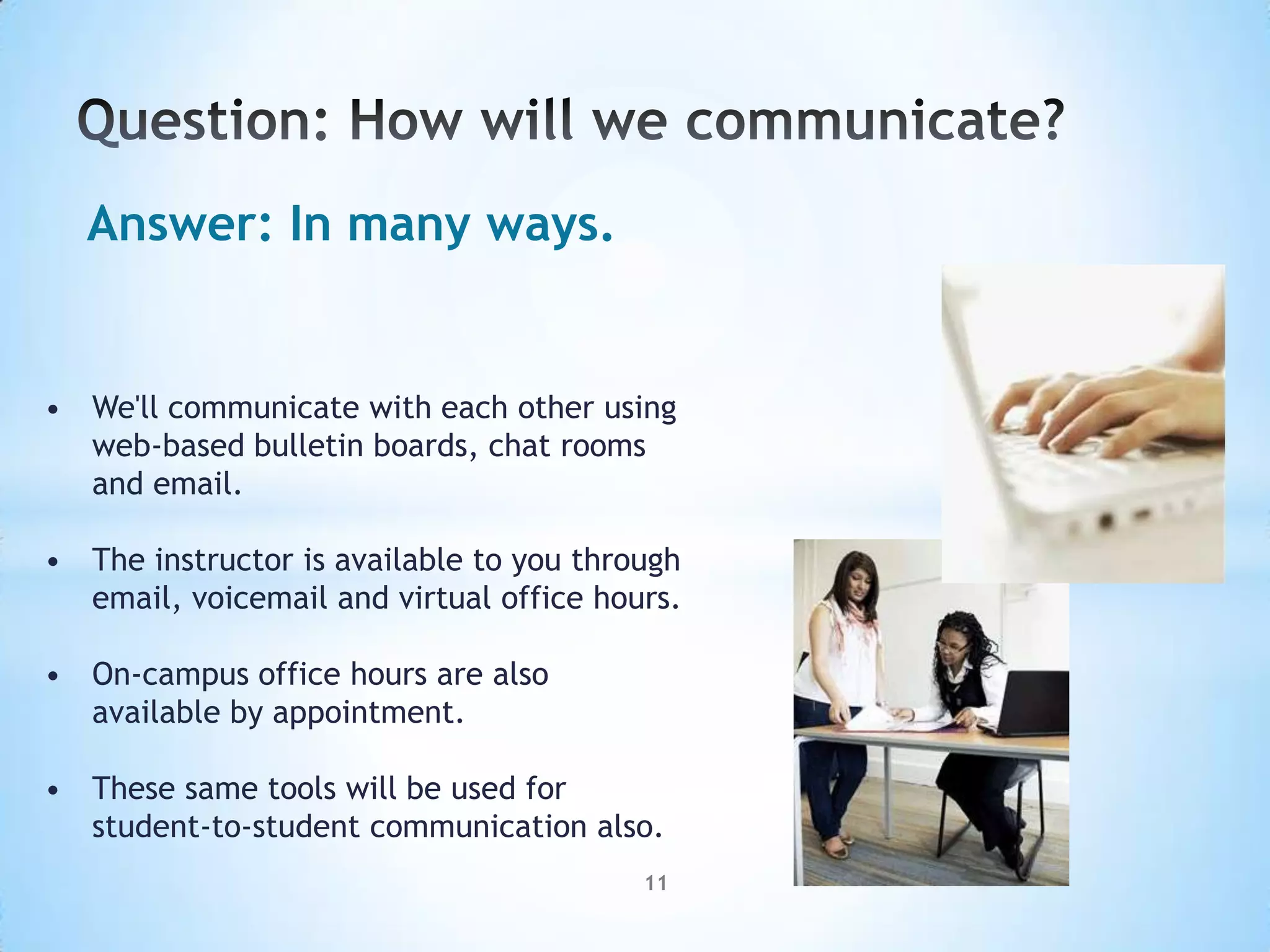 Question: How will we communicate?

Answer: In many ways.

• We'll communicate with each other using web-based bulletin boards, chat rooms and email.

• The instructor is available to you through email, voicemail and virtual office hours.

• On-campus office hours are also available by appointment.

• These same tools will be used for student-to-student communication also.

11